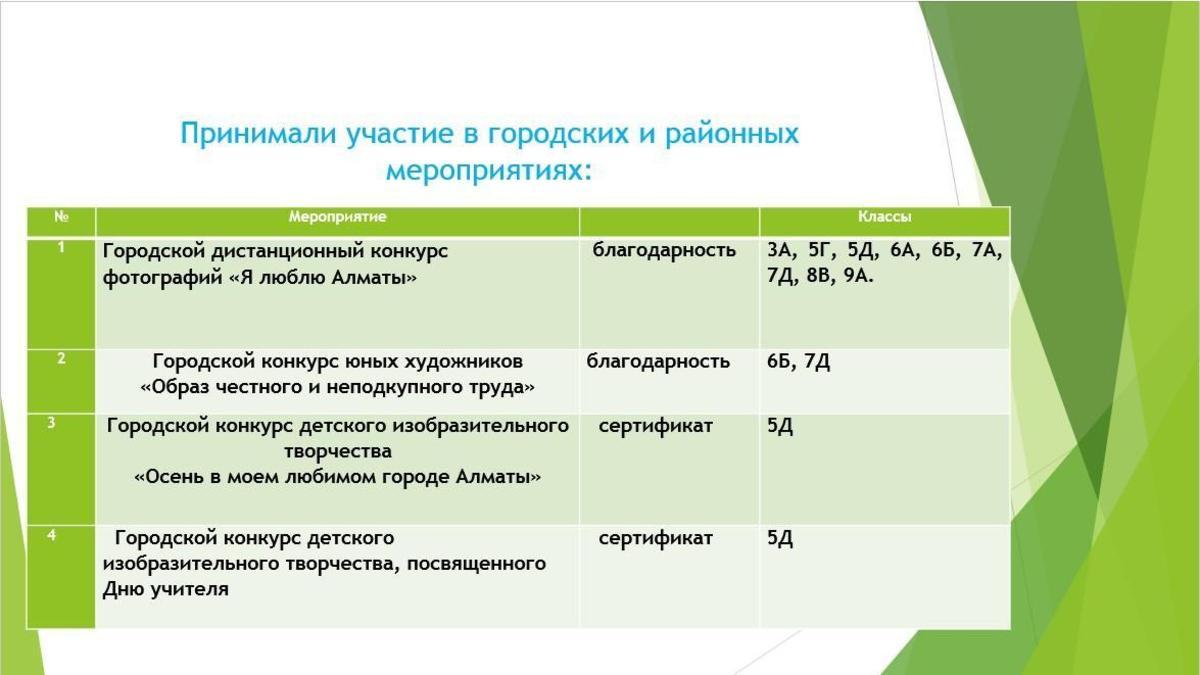 Принимали участие в городских и районных мероприятиях:

| № | Мероприятие | | Классы |
|---|---|---|---|
| 1 | Городской дистанционный конкурс фотографий «Я люблю Алматы» | благодарность | 3А, 5Г, 5Д, 6А, 6Б, 7А, 7Д, 8В, 9А. |
| 2 | Городской конкурс юных художников «Образ честного и неподкупного труда» | благодарность | 6Б, 7Д |
| 3 | Городской конкурс детского изобразительного творчества «Осень в моем любимом городе Алматы» | сертификат | 5Д |
| 4 | Городской конкурс детского изобразительного творчества, посвященного Дню учителя | сертификат | 5Д |